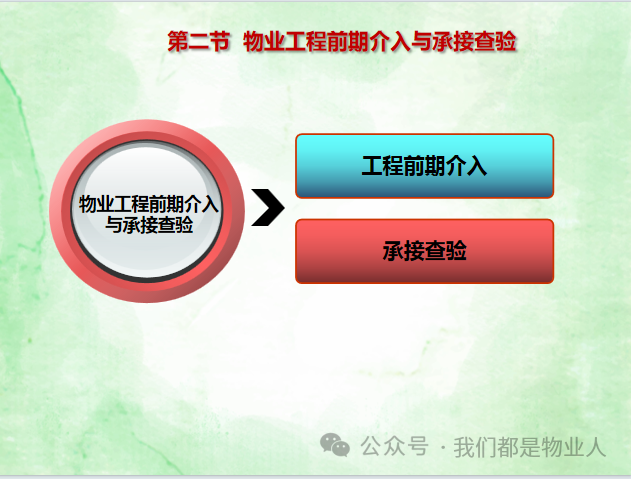 第二节 物业工程前期介入与承接查验

物业工程前期介入与承接查验

工程前期介入

承接查验

公众号 · 我们都是物业人